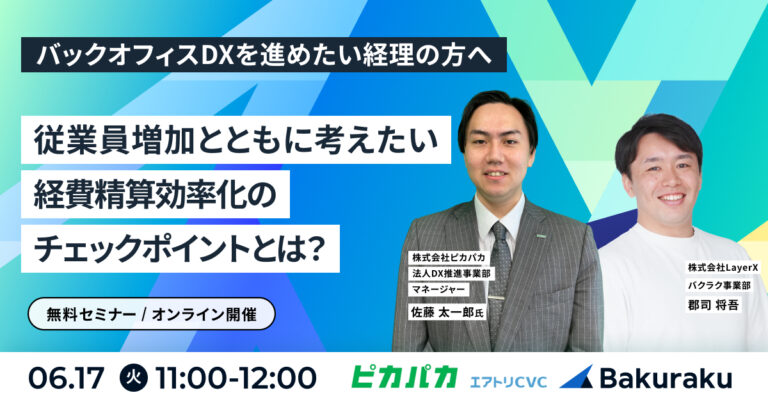 バックオフィスDXを進めたい経理の方へ

従業員増加とともに考えたい
経費精算効率化の
チェックポイントとは?

無料セミナー / オンライン開催

株式会社ピカパカ
法人DX推進事業部
マネージャー
佐藤 太一郎氏

株式会社LayerX
バクラク事業部
郡司 将吾

06.17 火 11:00-12:00

ピカパカ エアトリCVC Bakuraku